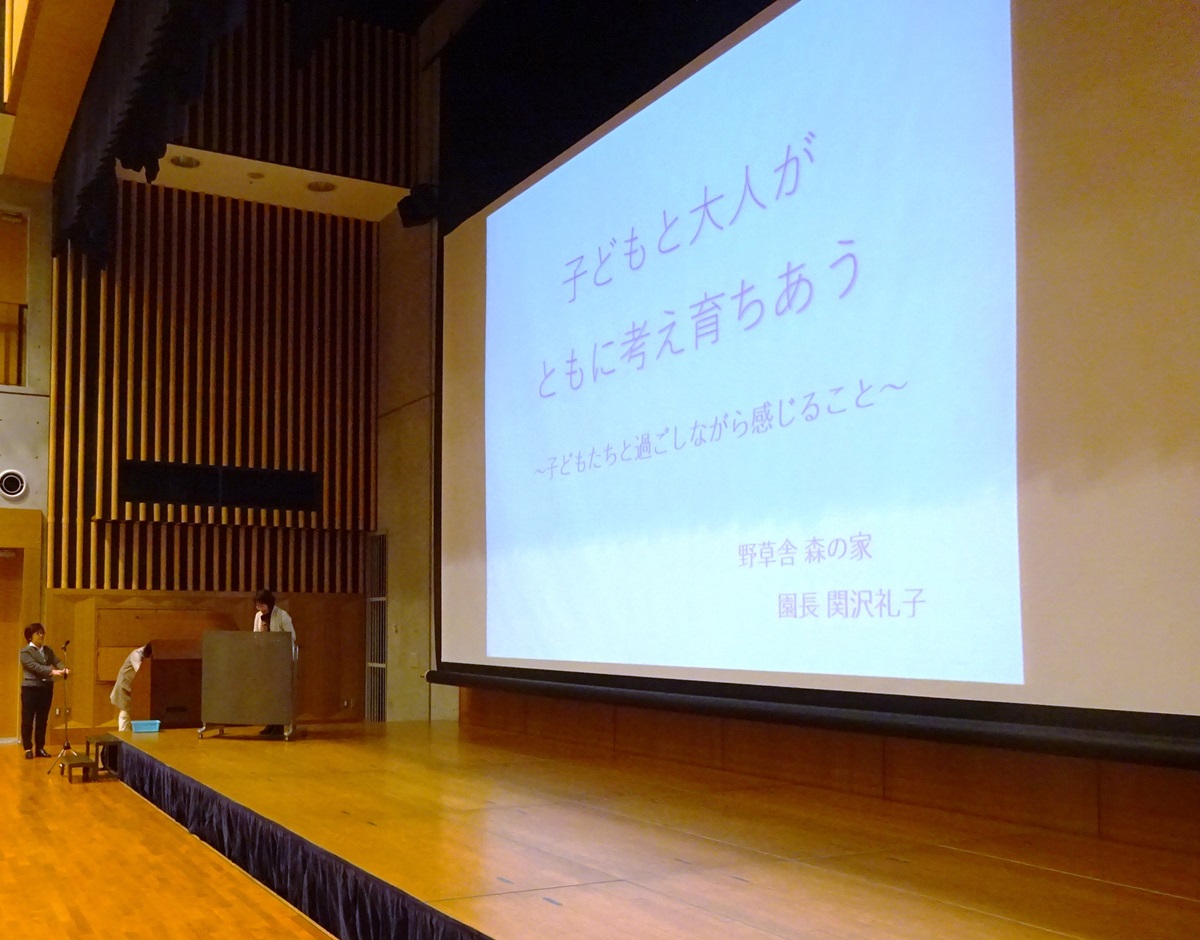 子どもと大人が
ともに考え育ちあう

~子どもたちと過ごしながら感じること~

野草舎 森の家

園長 関沢礼子